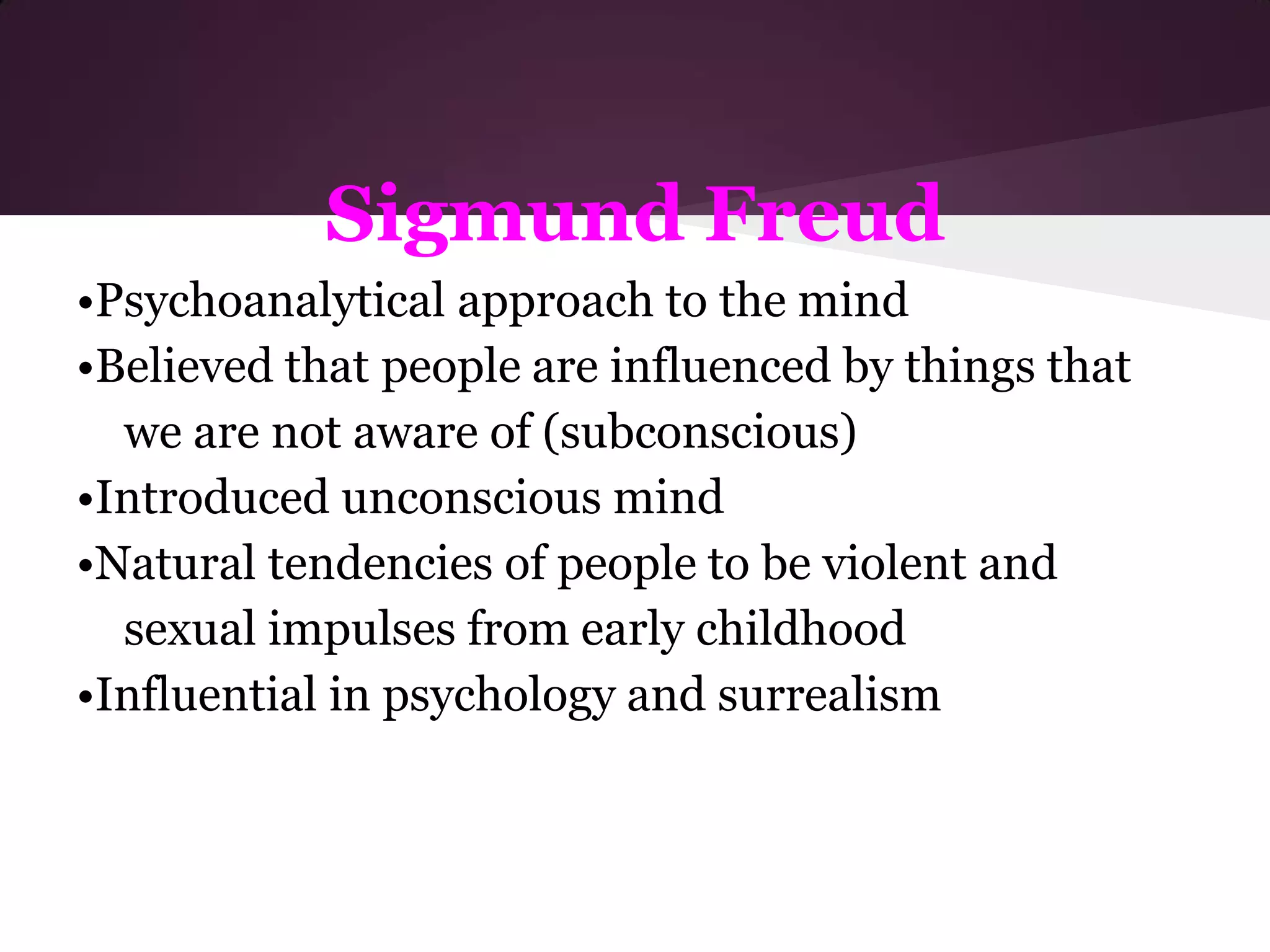 Sigmund Freud

•Psychoanalytical approach to the mind
•Believed that people are influenced by things that we are not aware of (subconscious)
•Introduced unconscious mind
•Natural tendencies of people to be violent and sexual impulses from early childhood
•Influential in psychology and surrealism